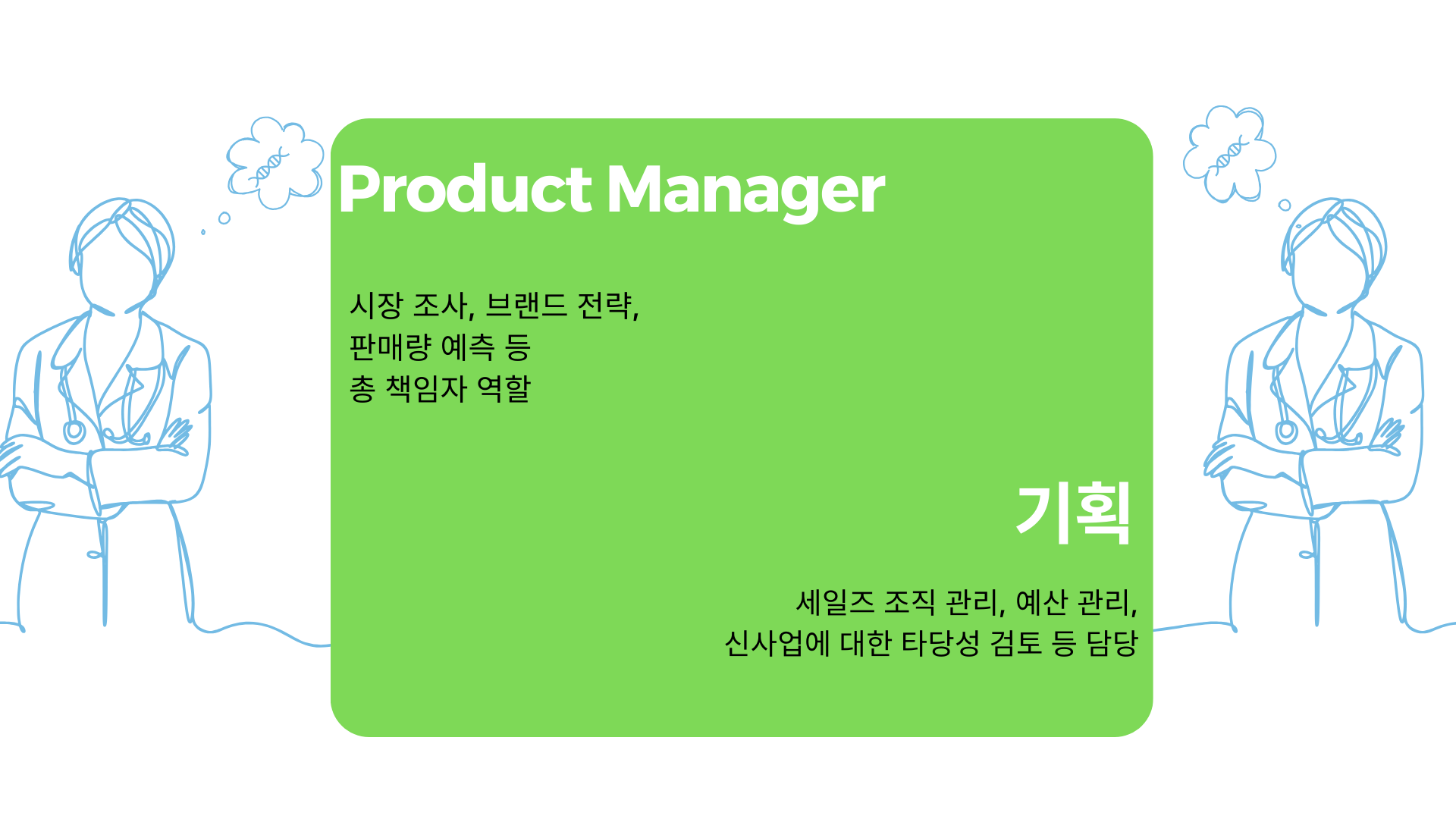 Product Manager

시장 조사, 브랜드 전략,
판매량 예측 등
총 책임자 역할

기획

세일즈 조직 관리, 예산 관리,
신사업에 대한 타당성 검토 등 담당